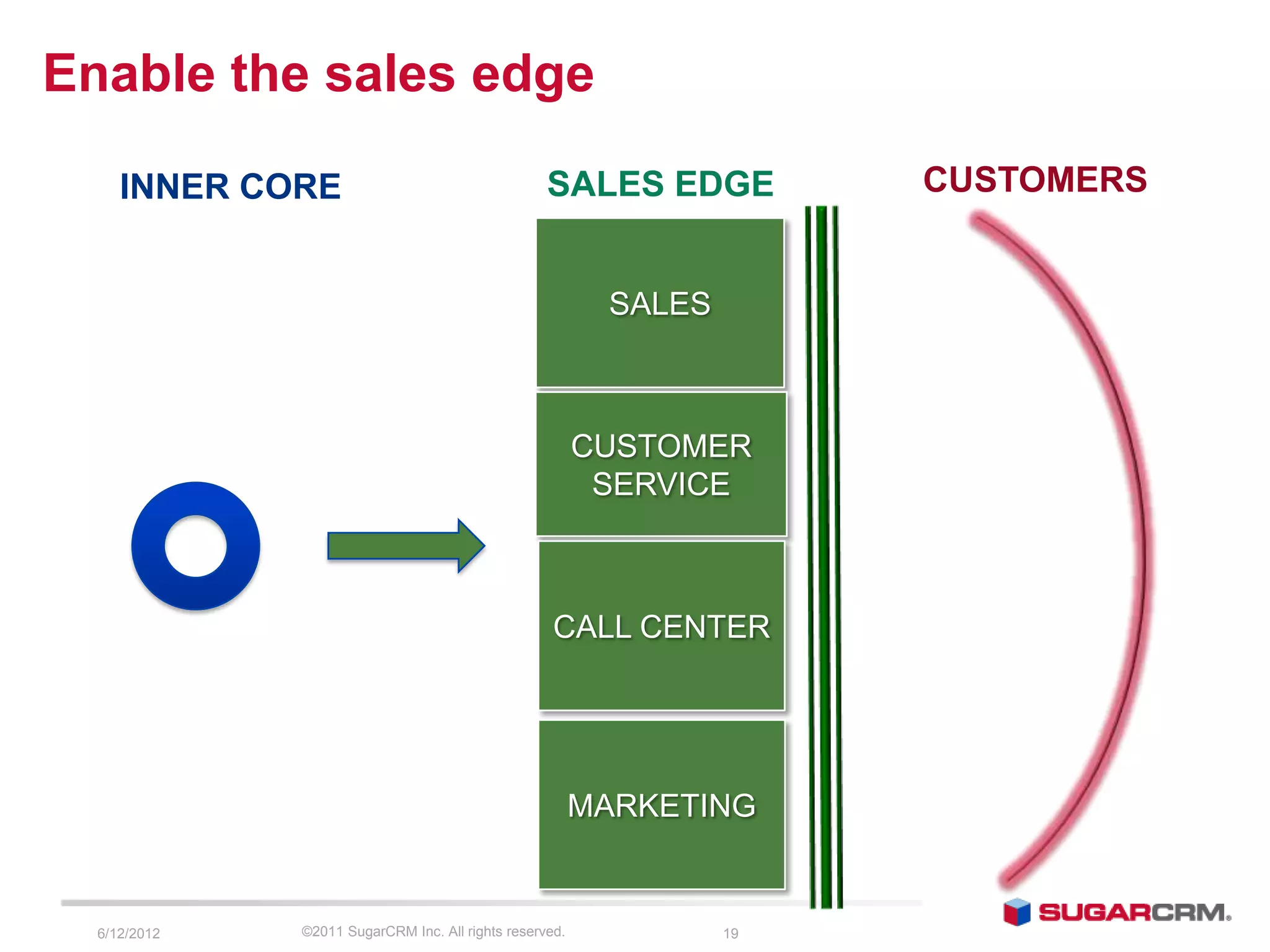 Enable the sales edge

INNER CORE

SALES EDGE

CUSTOMERS

SALES

CUSTOMER SERVICE

CALL CENTER

MARKETING

6/12/2012

©2011 SugarCRM Inc. All rights reserved.

19

SUGARCRM.